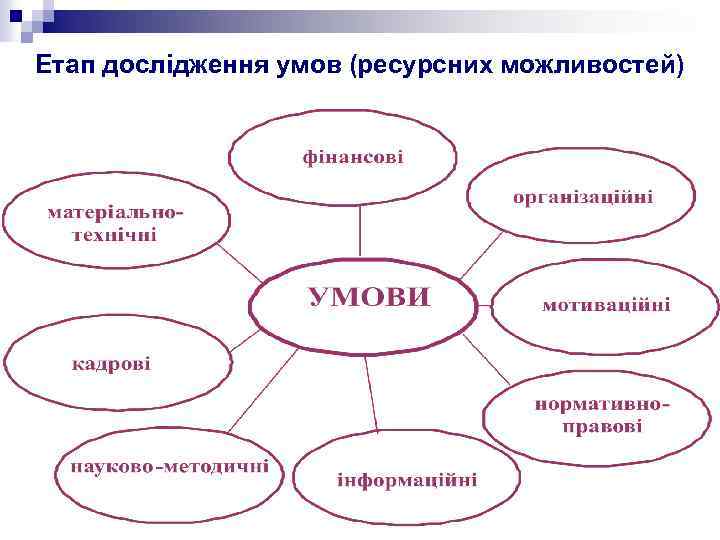 Етап дослідження умов (ресурсних можливостей)

фінансові

матеріально-технічні

організаційні

УМОВИ

мотиваційні

кадрові

нормативно-правові

науково-методичні

інформаційні